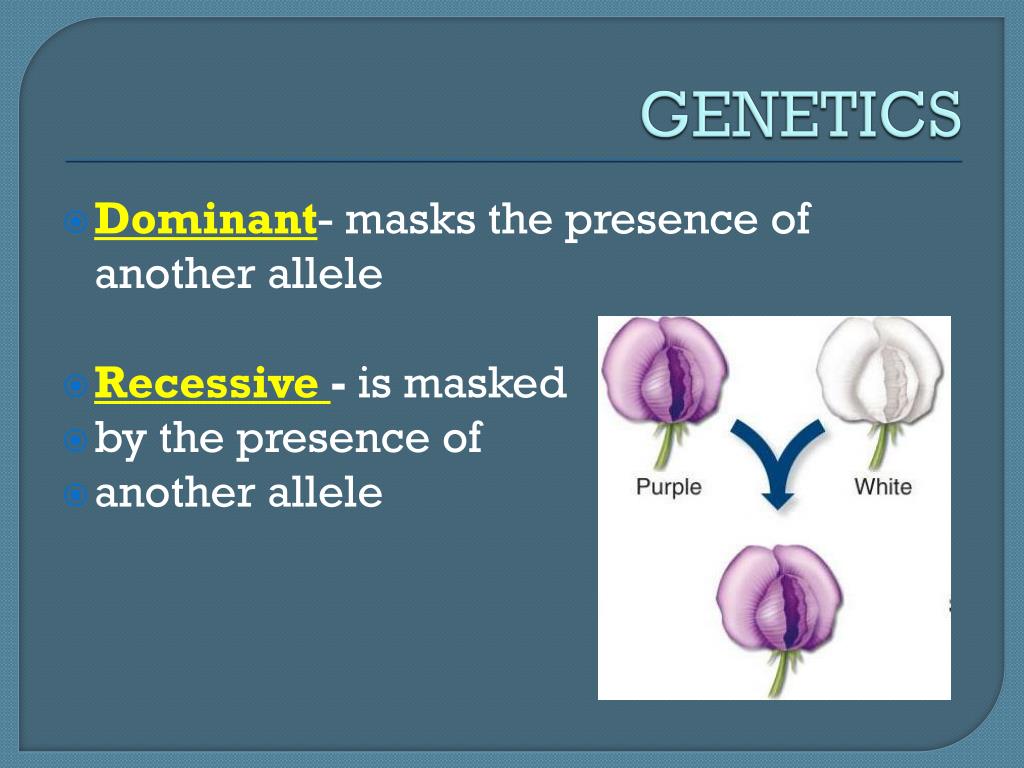 GENETICS

Dominant- masks the presence of another allele

Recessive - is masked

by the presence of

another allele

Purple

White